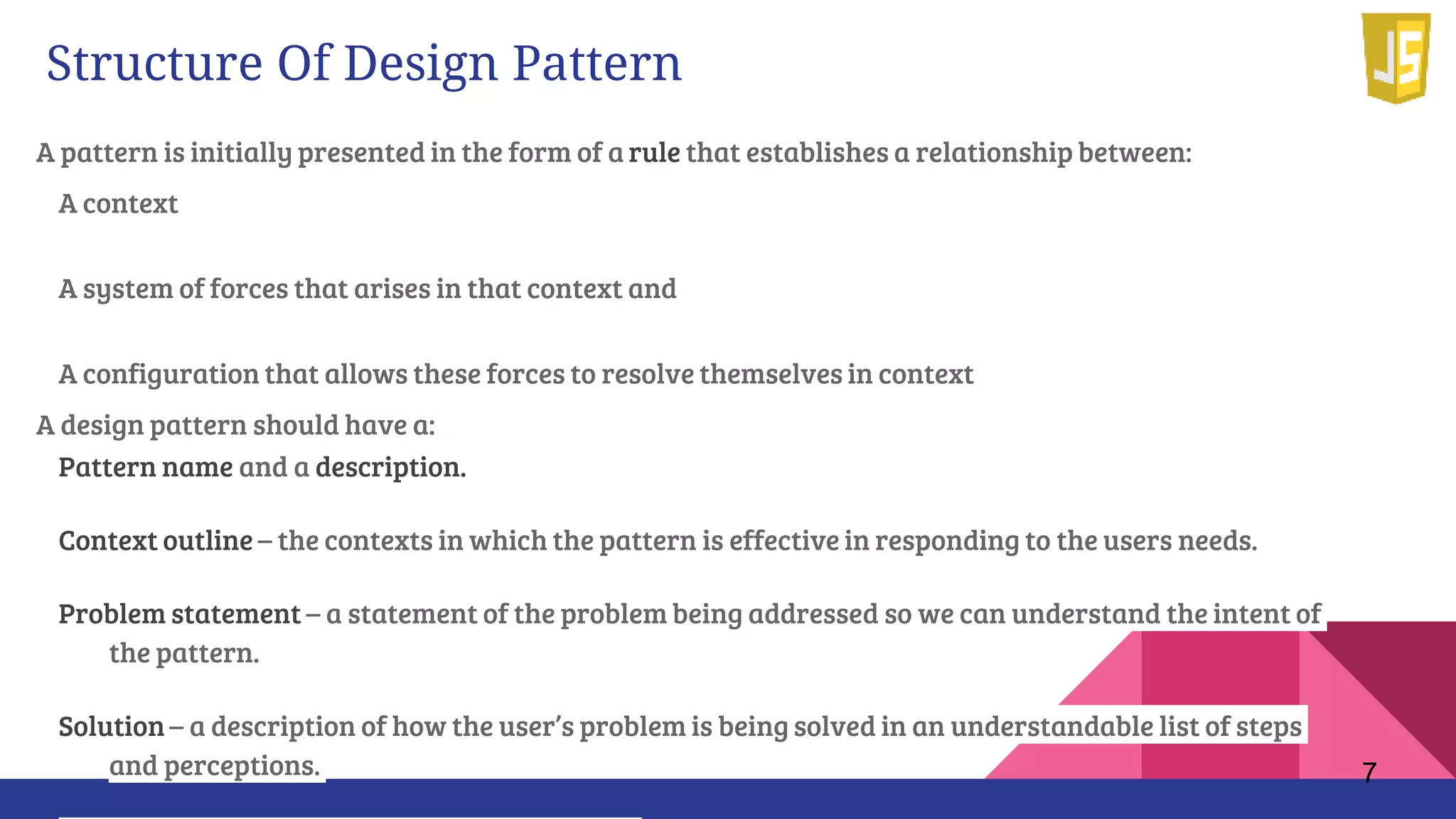 Structure Of Design Pattern

JS

A pattern is initially presented in the form of a rule that establishes a relationship between:

A context

A system of forces that arises in that context and

A configuration that allows these forces to resolve themselves in context

A design pattern should have a:

Pattern name and a description.

Context outline – the contexts in which the pattern is effective in responding to the users needs.

Problem statement – a statement of the problem being addressed so we can understand the intent of the pattern.

Solution – a description of how the user's problem is being solved in an understandable list of steps and perceptions.

7